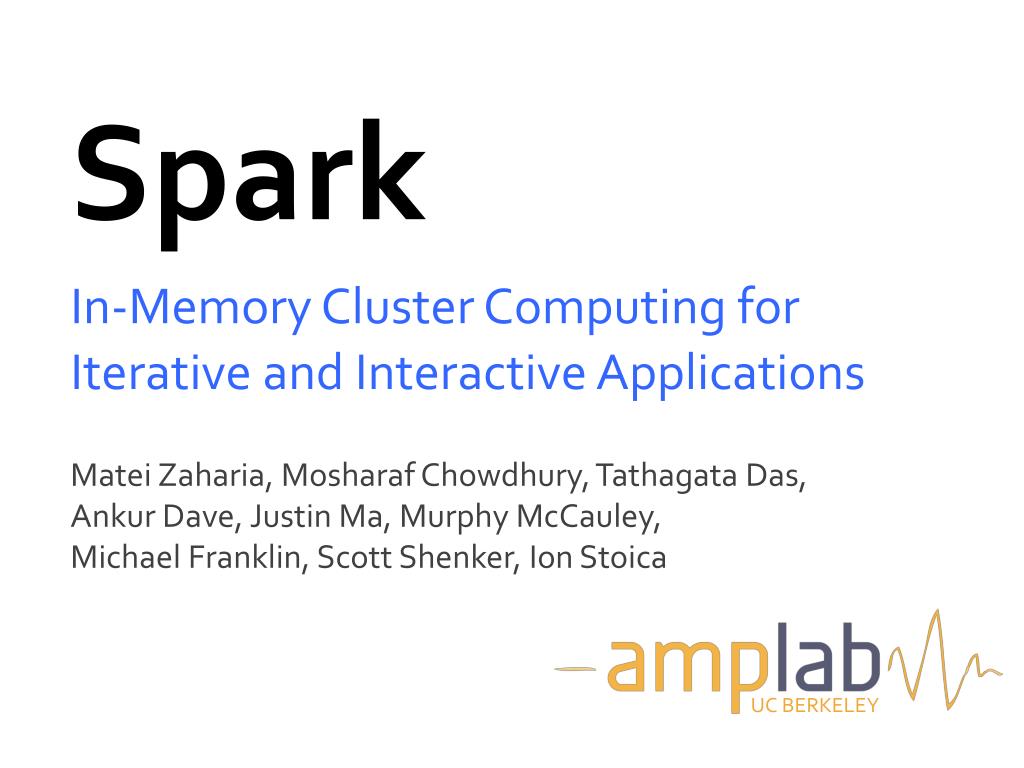 Spark

In-Memory Cluster Computing for Iterative and Interactive Applications

Matei Zaharia, Mosharaf Chowdhury, Tathagata Das, Ankur Dave, Justin Ma, Murphy McCauley, Michael Franklin, Scott Shenker, Ion Stoica

amplab
UC BERKELEY